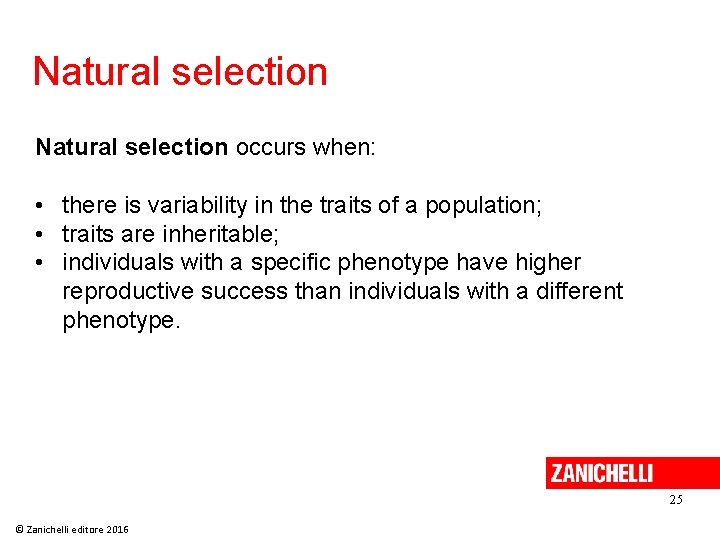 Natural selection

Natural selection occurs when:

• there is variability in the traits of a population;
• traits are inheritable;
• individuals with a specific phenotype have higher reproductive success than individuals with a different phenotype.

ZANICHELLI

25

© Zanichelli editore 2016